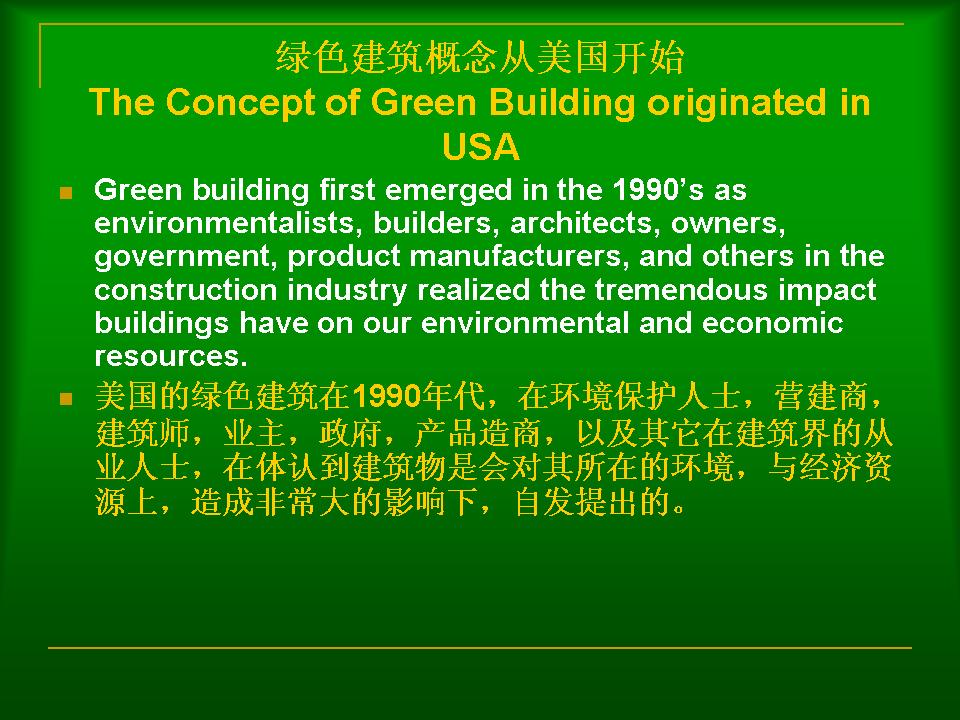 绿色建筑概念从美国开始
The Concept of Green Building originated in USA

Green building first emerged in the 1990’s as environmentalists, builders, architects, owners, government, product manufacturers, and others in the construction industry realized the tremendous impact buildings have on our environmental and economic resources.

美国的绿色建筑在1990年代，在环境保护人士，营建商，建筑师，业主，政府，产品造商，以及其它在建筑界的从业人士，在体认到建筑物是会对其所在的环境，与经济资源上，造成非常大的影响下，自发提出的。